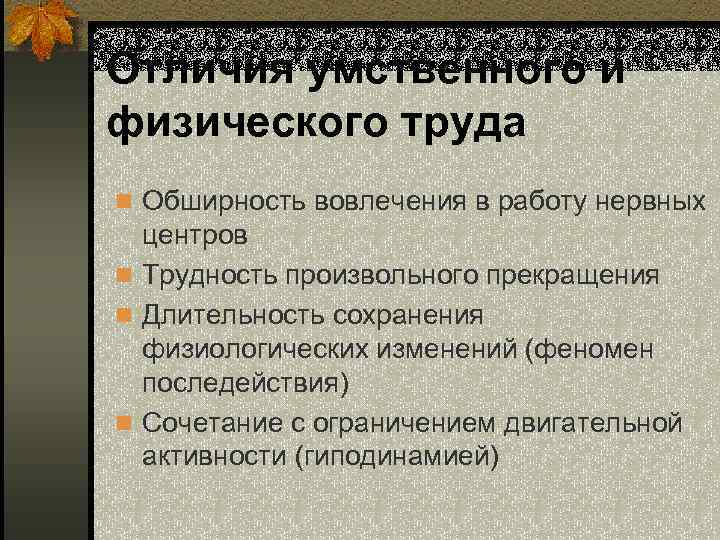 Отличия умственного и физического труда

Обширность вовлечения в работу нервных центров

Трудность произвольного прекращения

Длительность сохранения физиологических изменений (феномен последействия)

Сочетание с ограничением двигательной активности (гиподинамией)